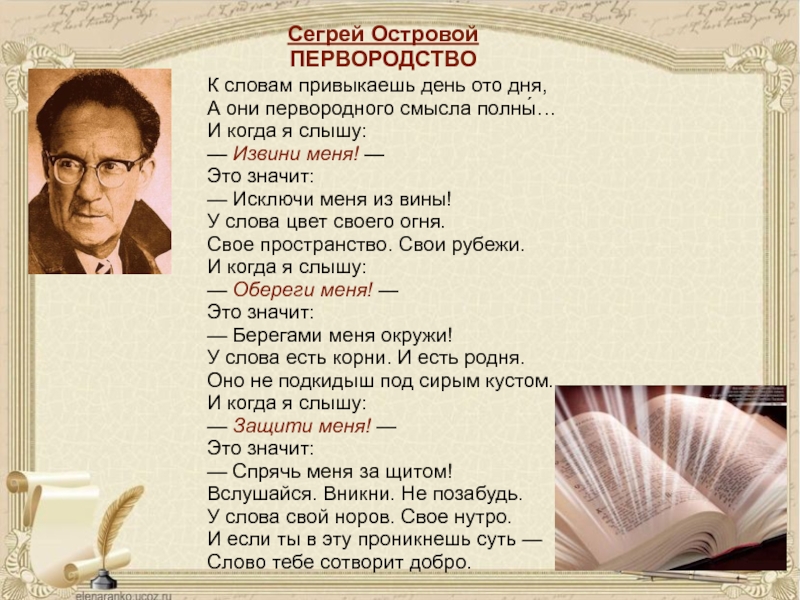 Сергей Островой
ПЕРВОРОДСТВО

К словам привыкаешь день ото дня,
А они первородного смысла полны́…
И когда я слышу:
— Извини меня! —
Это значит:
— Исключи меня из вины!
У слова цвет своего огня.
Свое пространство. Свои рубежи.
И когда я слышу:
— Обереги меня! —
Это значит:
— Берегами меня окружи!
У слова есть корни. И есть родня.
Оно не подкидыш под сирым кустом.
И когда я слышу:
— Защити меня! —
Это значит:
— Спрячь меня за щитом!
Вслушайся. Вникни. Не позабудь.
У слова свой норов. Свое нутро.
И если ты в эту проникнешь суть —
Слово тебе сотворит добро.

elenaranko.ucoz.ru